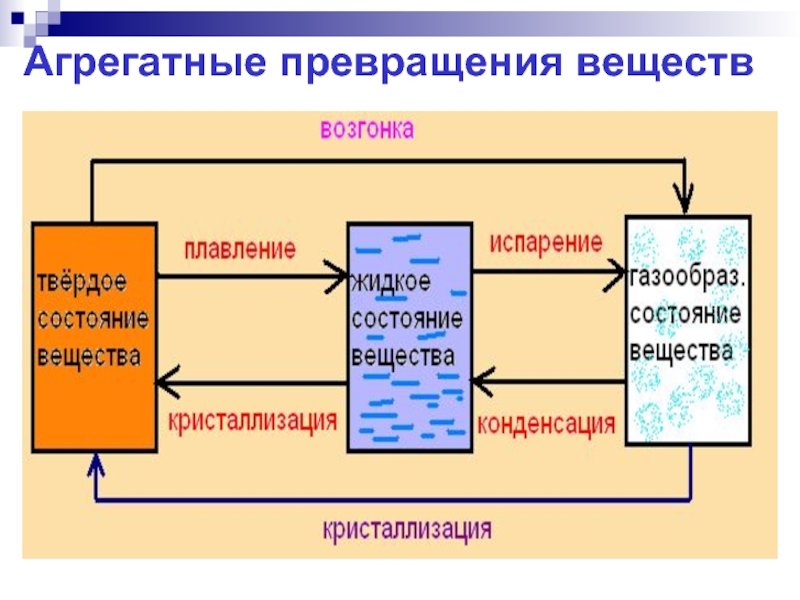 Агрегатные превращения веществ

возгонка

твёрдое состояние вещества

плавление

жидкое состояние вещества

испарение

газообраз. состояние вещества

кристаллизация

конденсация

кристаллизация